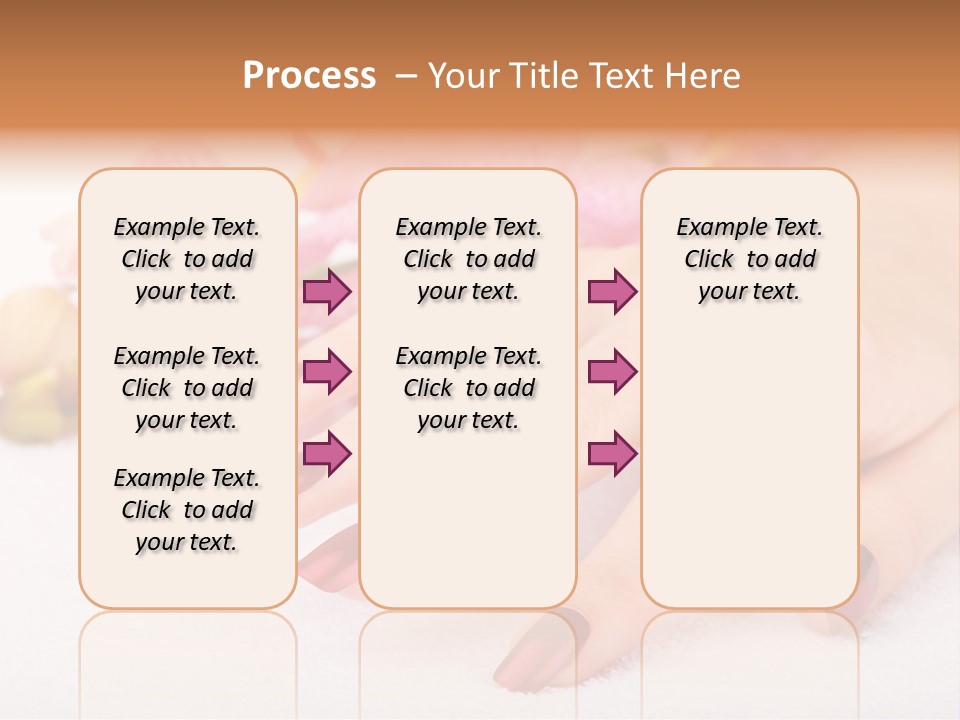 Process – Your Title Text Here

Example Text. Click to add your text.

Example Text. Click to add your text.

Example Text. Click to add your text.

Example Text. Click to add your text.

Example Text. Click to add your text.

Example Text. Click to add your text.